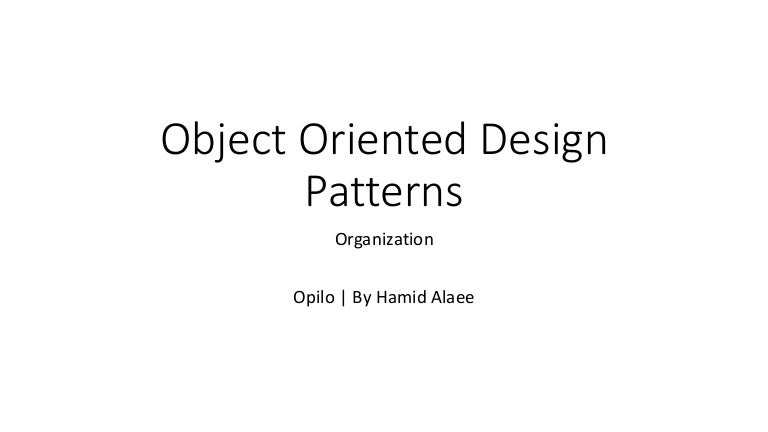 Object Oriented Design Patterns

Organization

Opilo | By Hamid Alaee